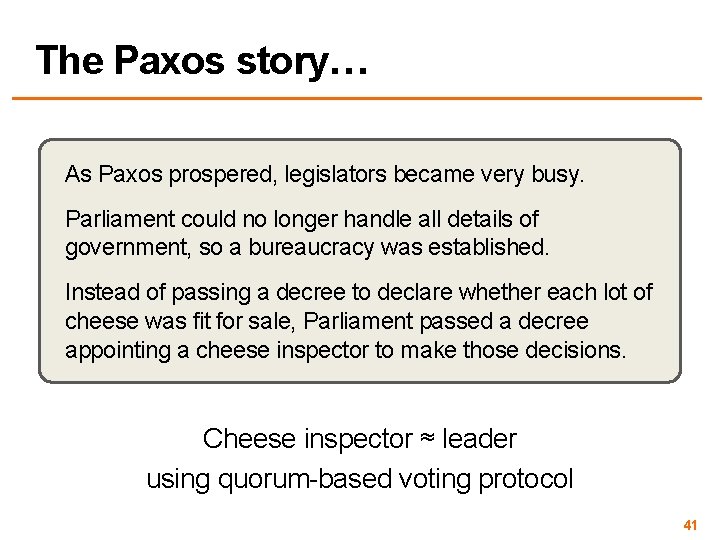 The Paxos story…

As Paxos prospered, legislators became very busy.

Parliament could no longer handle all details of government, so a bureaucracy was established.

Instead of passing a decree to declare whether each lot of cheese was fit for sale, Parliament passed a decree appointing a cheese inspector to make those decisions.

Cheese inspector ≈ leader
using quorum-based voting protocol

41